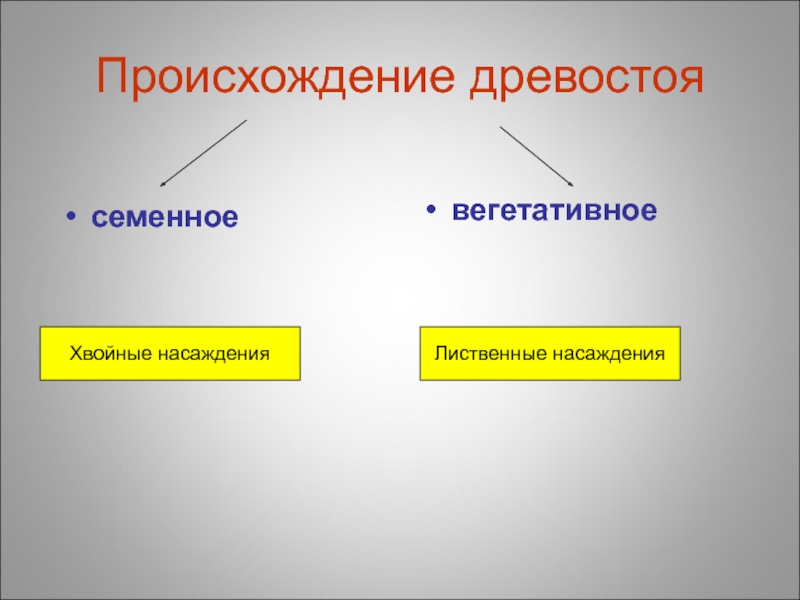 Происхождение древостоя

• семенное

• вегетативное

Хвойные насаждения

Лиственные насаждения